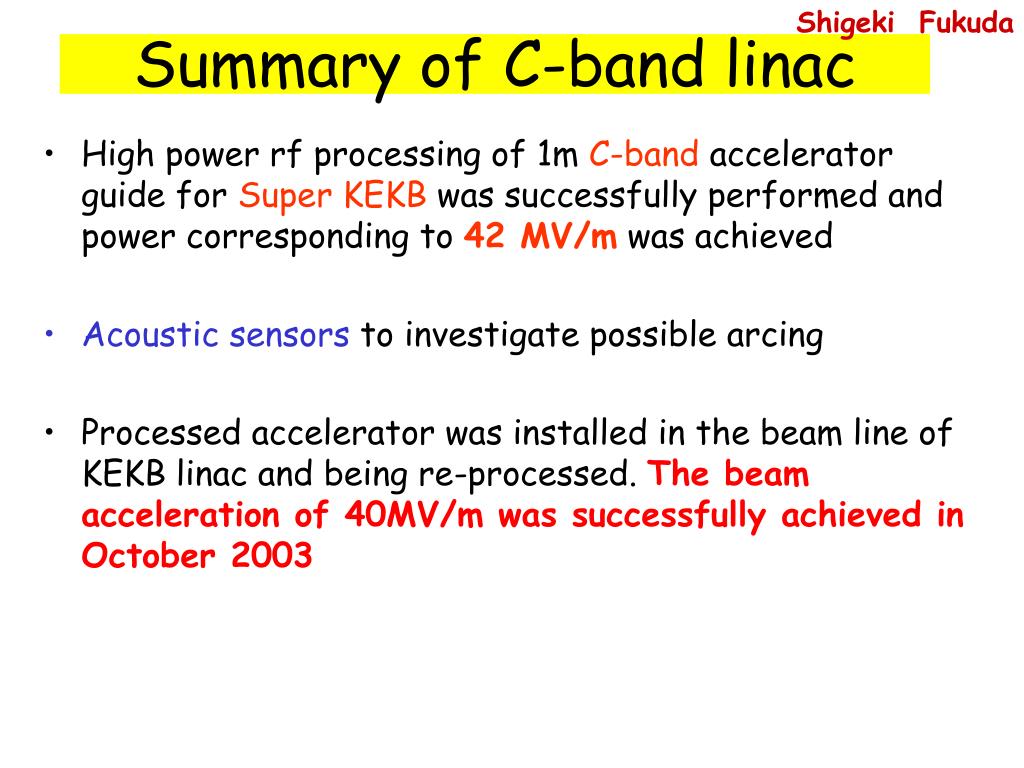 Shigeki Fukuda

Summary of C-band linac

• High power rf processing of 1m C-band accelerator guide for Super KEKB was successfully performed and power corresponding to 42 MV/m was achieved

• Acoustic sensors to investigate possible arcing

• Processed accelerator was installed in the beam line of KEKB linac and being re-processed. The beam acceleration of 40MV/m was successfully achieved in October 2003